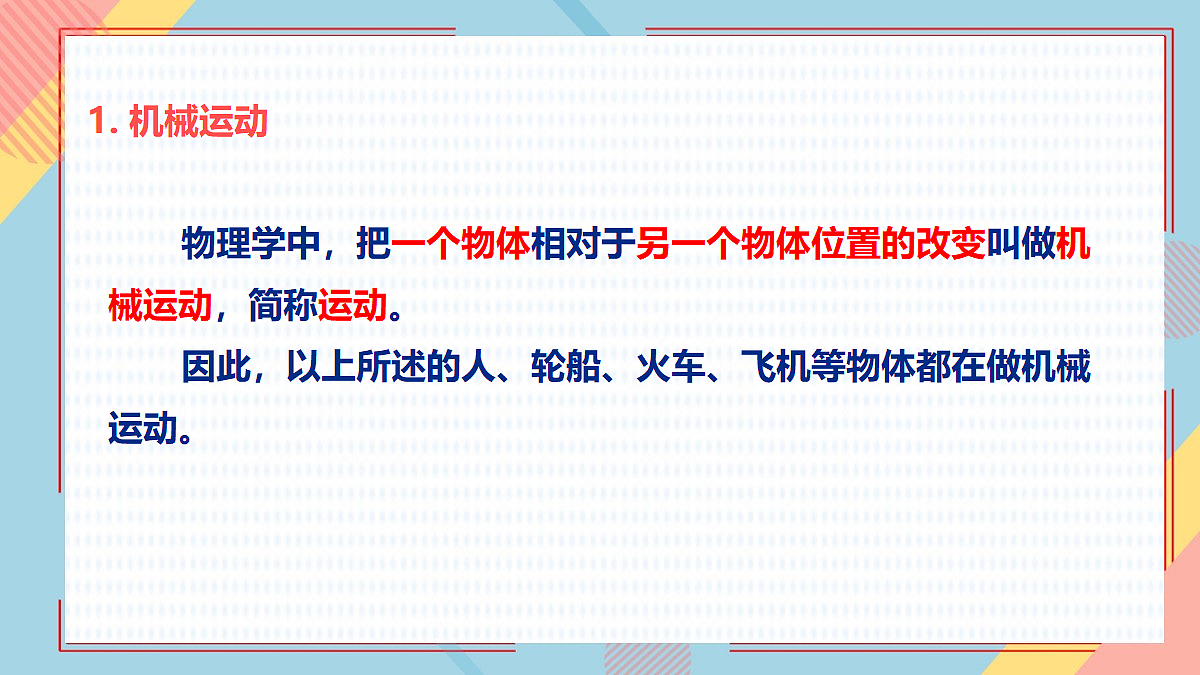 1. 机械运动

物理学中，把一个物体相对于另一个物体位置的改变叫做机械运动，简称运动。

因此，以上所述的人、轮船、火车、飞机等物体都在做机械运动。